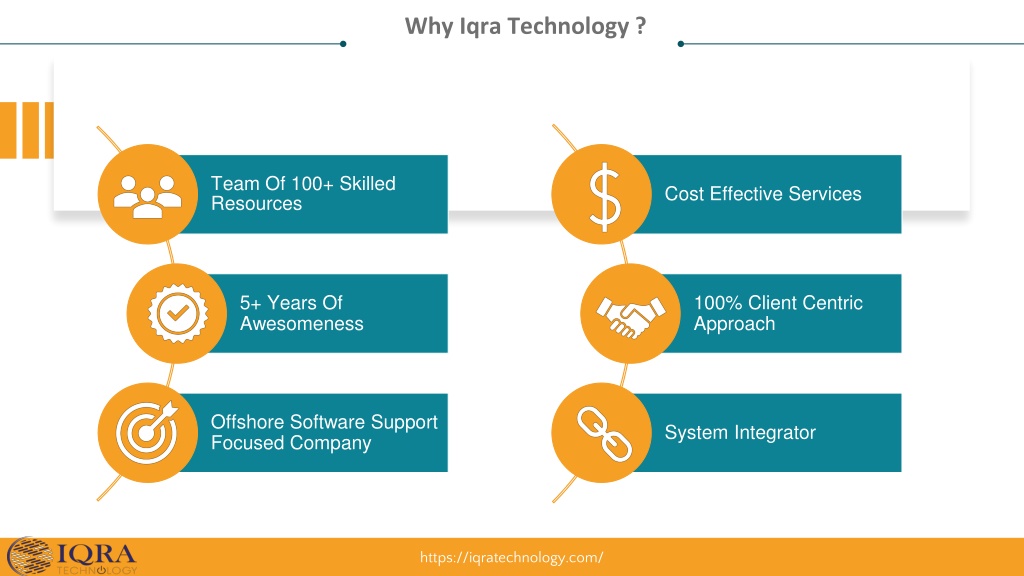 Why Iqra Technology ?

Team Of 100+ Skilled Resources

5+ Years Of Awesomeness

Offshore Software Support Focused Company

Cost Effective Services

100% Client Centric Approach

System Integrator

IQRA TECHNOLOGY

https://iqratechnology.com/